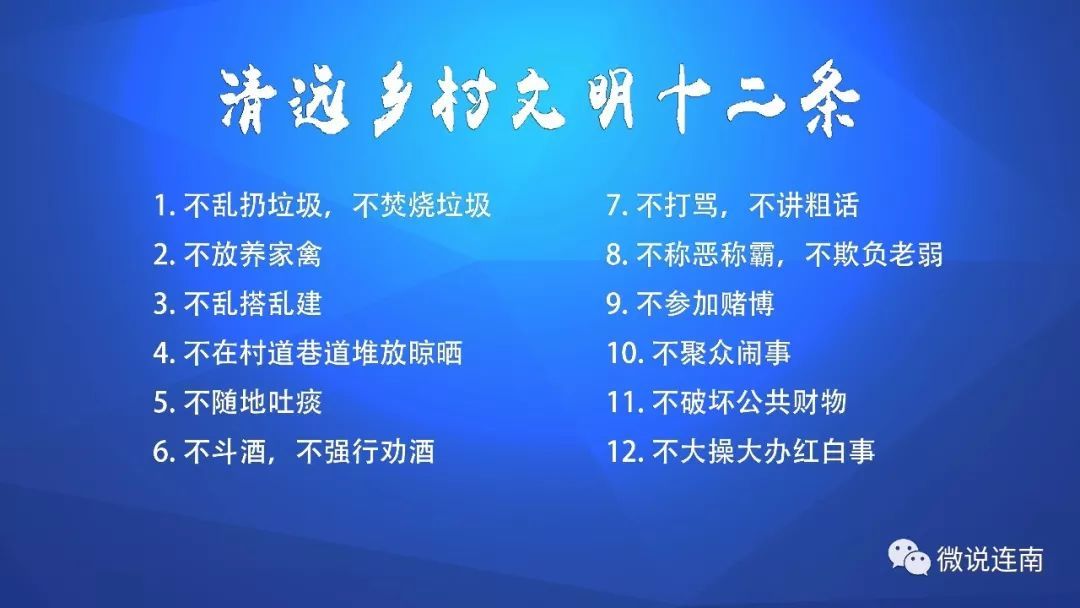 清远乡村文明十二条

1. 不乱扔垃圾，不焚烧垃圾
2. 不放养家禽
3. 不乱搭乱建
4. 不在村道巷道堆放晾晒
5. 不随地吐痰
6. 不斗酒，不强行劝酒

7. 不打骂，不讲粗话
8. 不称恶称霸，不欺负老弱
9. 不参加赌博
10. 不聚众闹事
11. 不破坏公共财物
12. 不大操大办红白事

微说连南